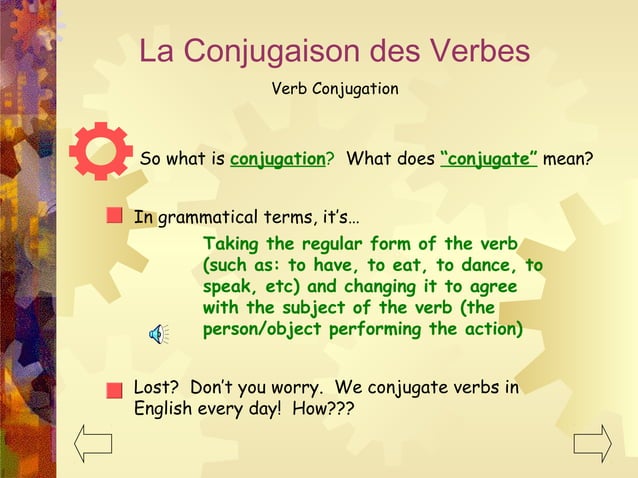 La Conjugaison des Verbes

Verb Conjugation

So what is conjugation? What does "conjugate" mean?

In grammatical terms, it's…

Taking the regular form of the verb (such as: to have, to eat, to dance, to speak, etc) and changing it to agree with the subject of the verb (the person/object performing the action)

Lost? Don't you worry. We conjugate verbs in English every day! How???